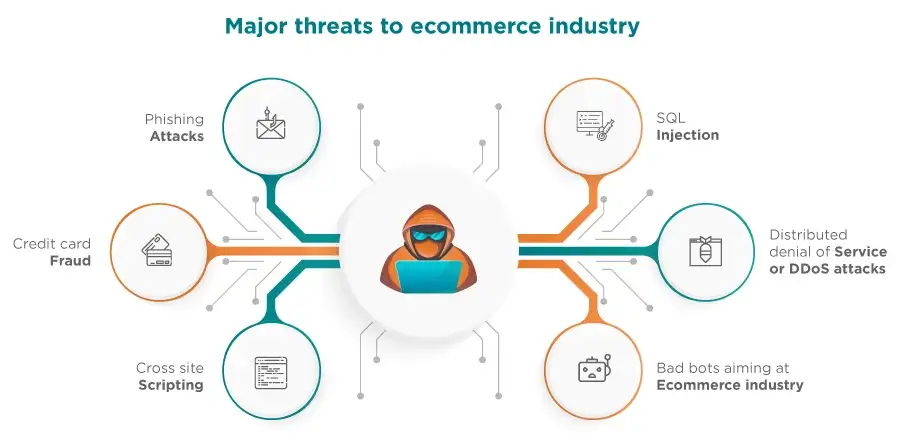 Major threats to ecommerce industry

Phishing Attacks

Credit card Fraud

Cross site Scripting

SQL Injection

Distributed denial of Service or DDoS attacks

Bad bots aiming at Ecommerce industry